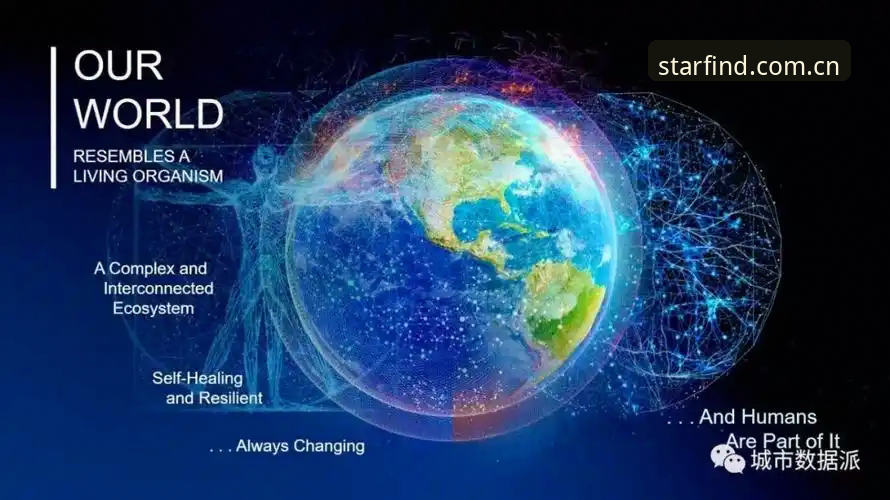 OUR WORLD

RESEMBLES A LIVING ORGANISM

starfind.com.cn

A Complex and Interconnected Ecosystem

Self-Healing and Resilient

. . . Always Changing

. . . And Humans Are Part of It

城市数据派